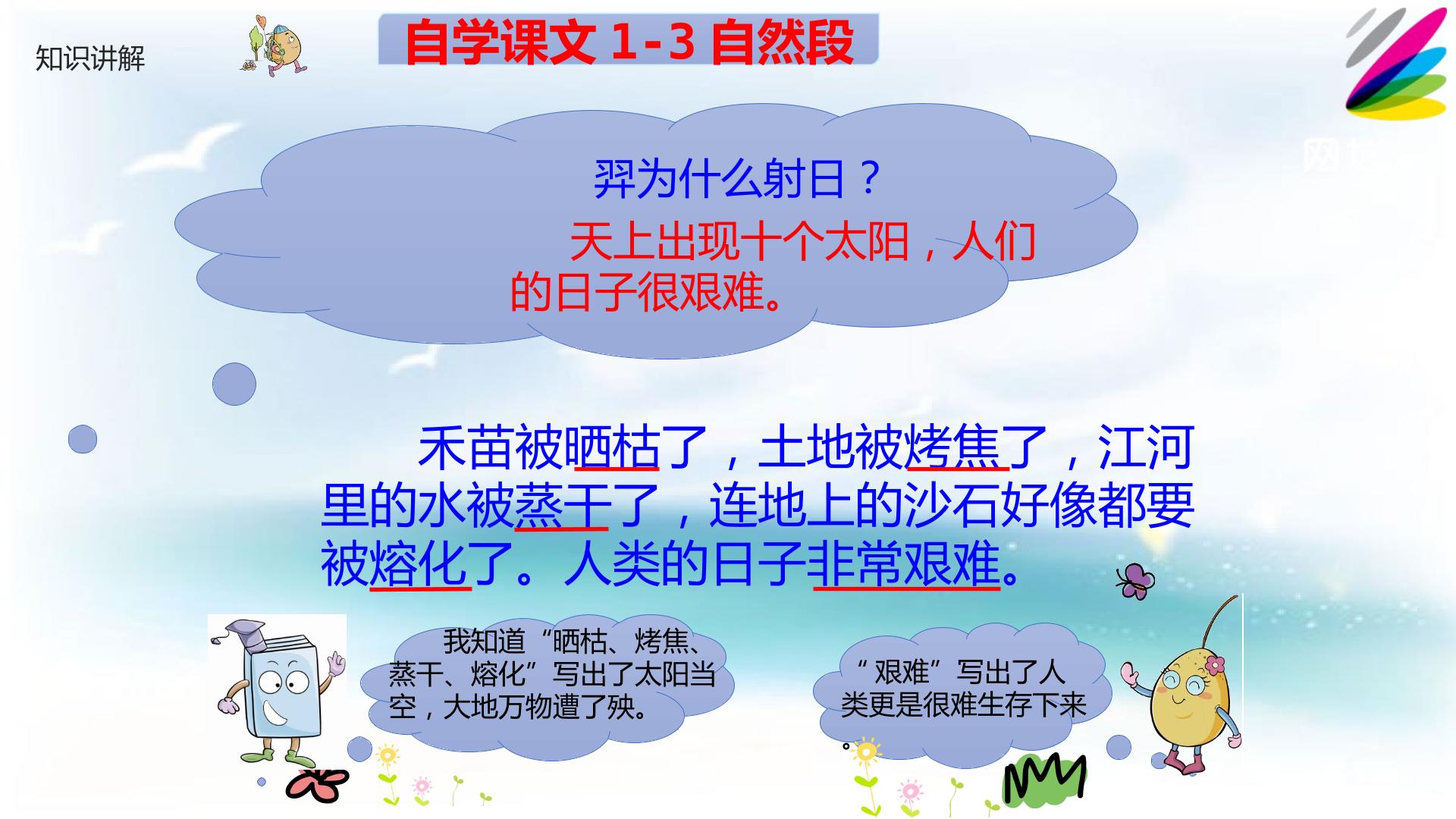 知识讲解

自学课文 1-3 自然段

羿为什么射日？

天上出现十个太阳，人们的日子很艰难。

禾苗被晒枯了，土地被烤焦了，江河里的水被蒸干了，连地上的沙石好像都要被熔化了。人类的日子非常艰难。

我知道“晒枯、烤焦、蒸干、熔化”写出了太阳当空，大地万物遭了殃。

“艰难”写出了人类更是很难生存下来。